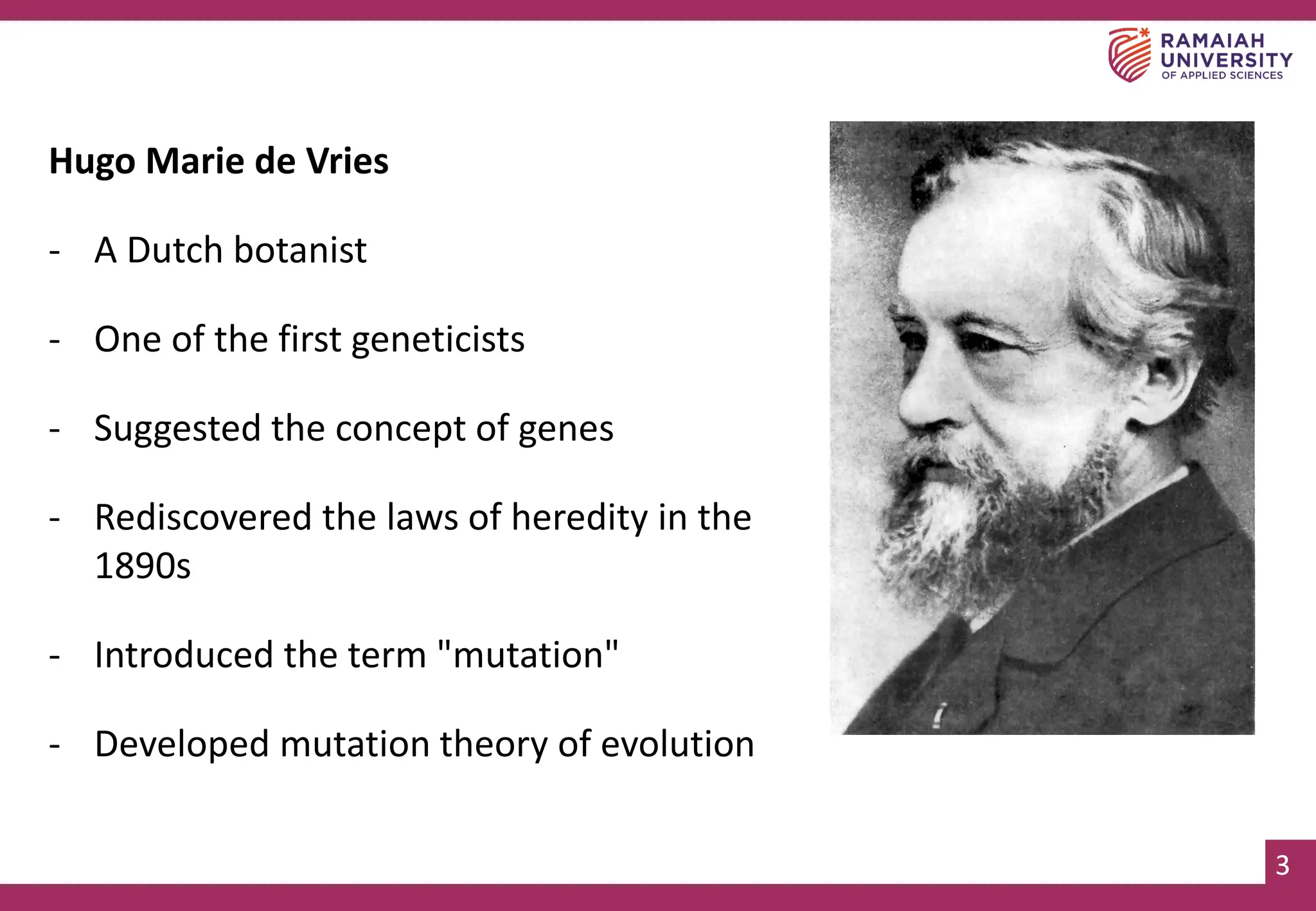 RAMAIAH UNIVERSITY OF APPLIED SCIENCES

Hugo Marie de Vries

- A Dutch botanist

- One of the first geneticists

- Suggested the concept of genes

- Rediscovered the laws of heredity in the 1890s

- Introduced the term "mutation"

- Developed mutation theory of evolution

3